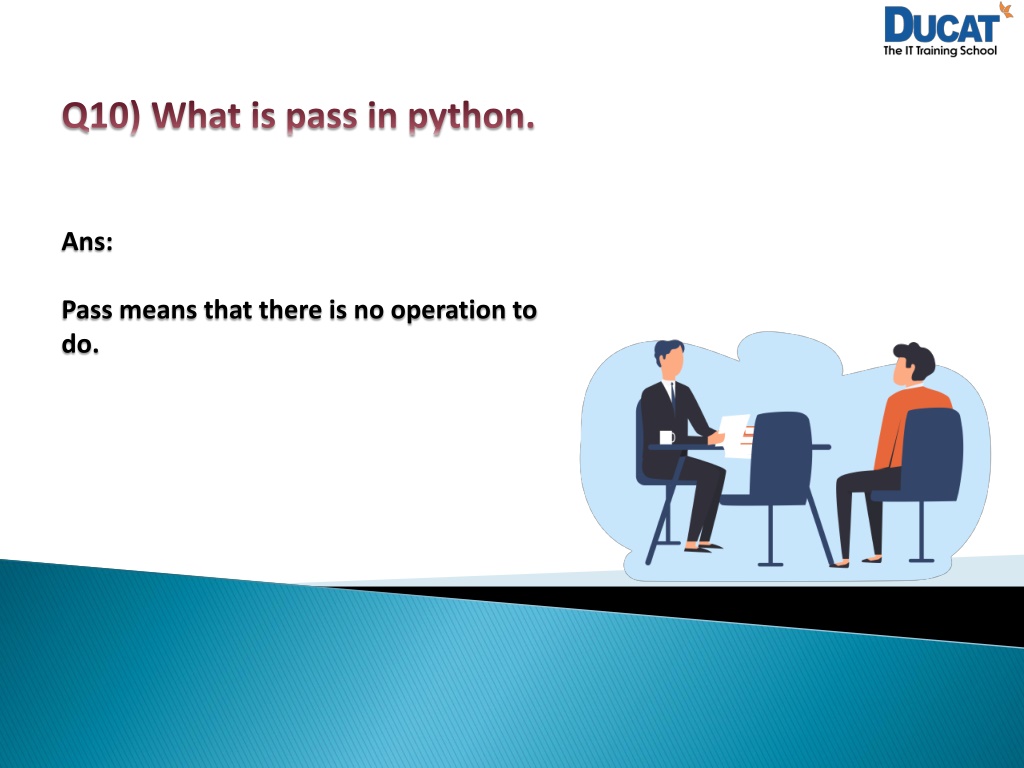 DUCAT
The IT Training School

Q10) What is pass in python.

Ans:

Pass means that there is no operation to do.